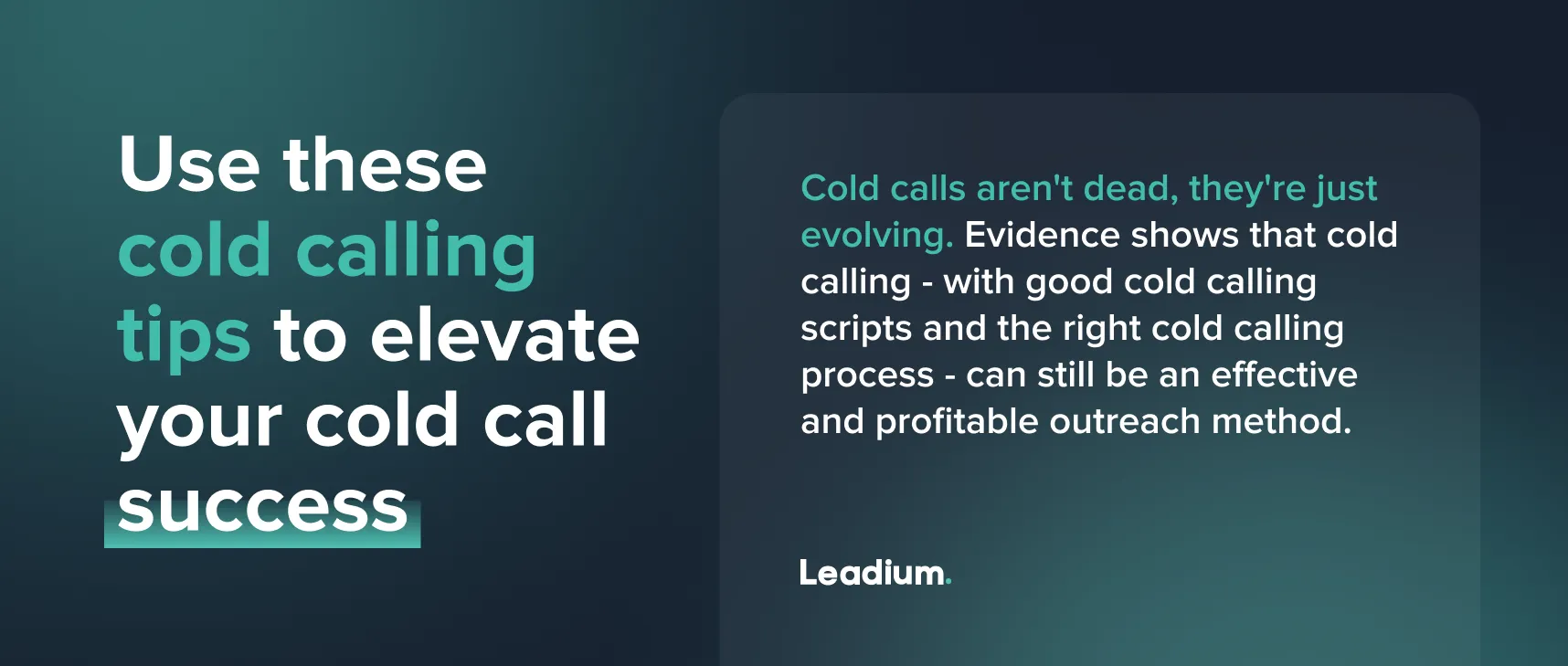 Use these cold calling tips to elevate your cold call success

Cold calls aren't dead, they're just evolving. Evidence shows that cold calling - with good cold calling scripts and the right cold calling process - can still be an effective and profitable outreach method.

Leadium.